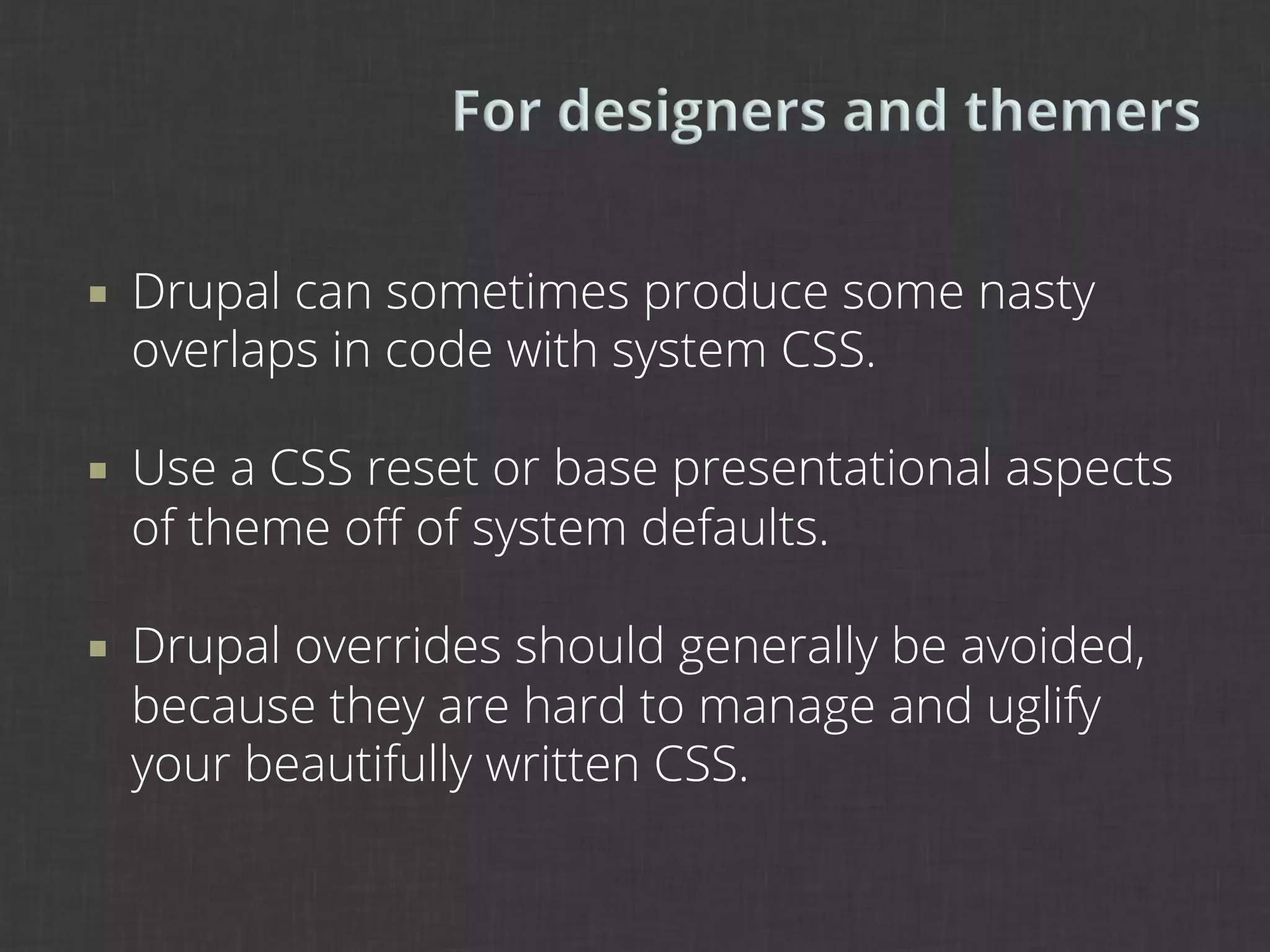 For designers and themers

▪ Drupal can sometimes produce some nasty overlaps in code with system CSS.

▪ Use a CSS reset or base presentational aspects of theme off of system defaults.

▪ Drupal overrides should generally be avoided, because they are hard to manage and uglify your beautifully written CSS.